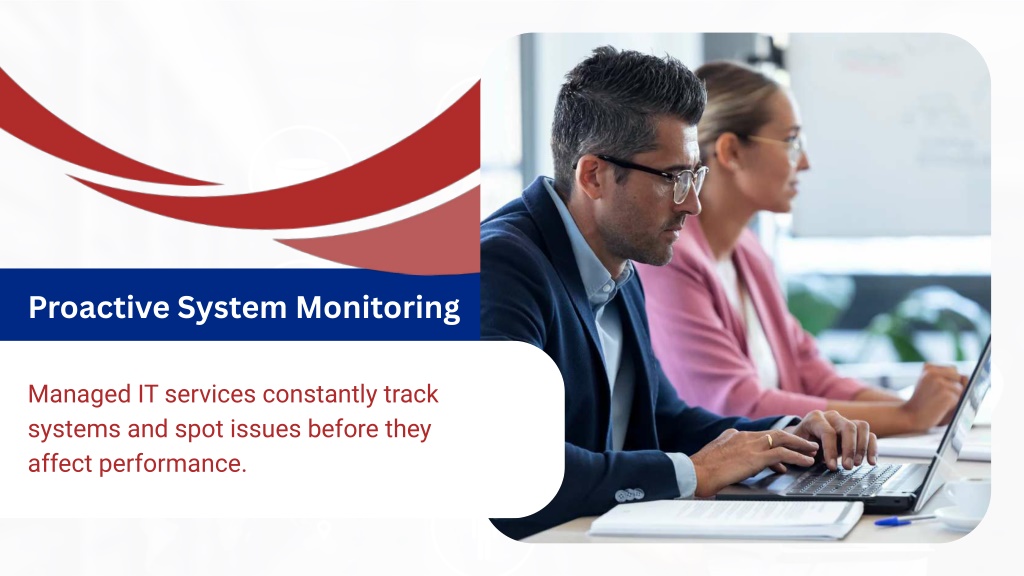 Proactive System Monitoring

Managed IT services constantly track systems and spot issues before they affect performance.